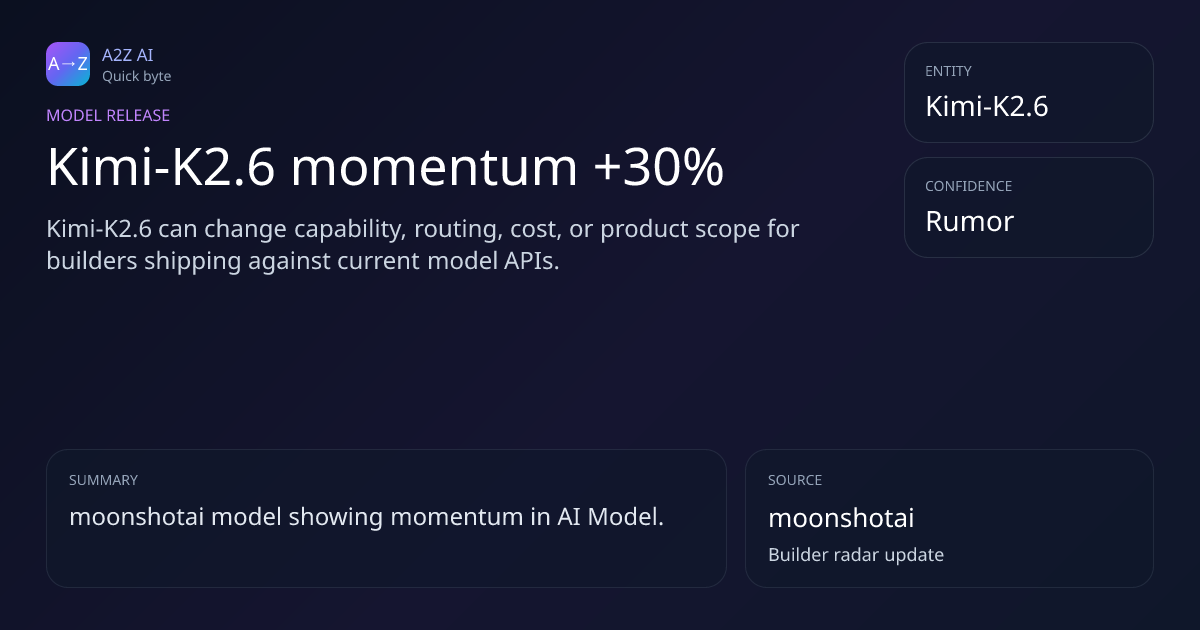 A→Z

A2Z AI
Quick byte

MODEL RELEASE

Kimi-K2.6 momentum +30%

Kimi-K2.6 can change capability, routing, cost, or product scope for builders shipping against current model APIs.

ENTITY
Kimi-K2.6

CONFIDENCE
Rumor

SUMMARY
moonshotai model showing momentum in AI Model.

SOURCE
moonshotai
Builder radar update